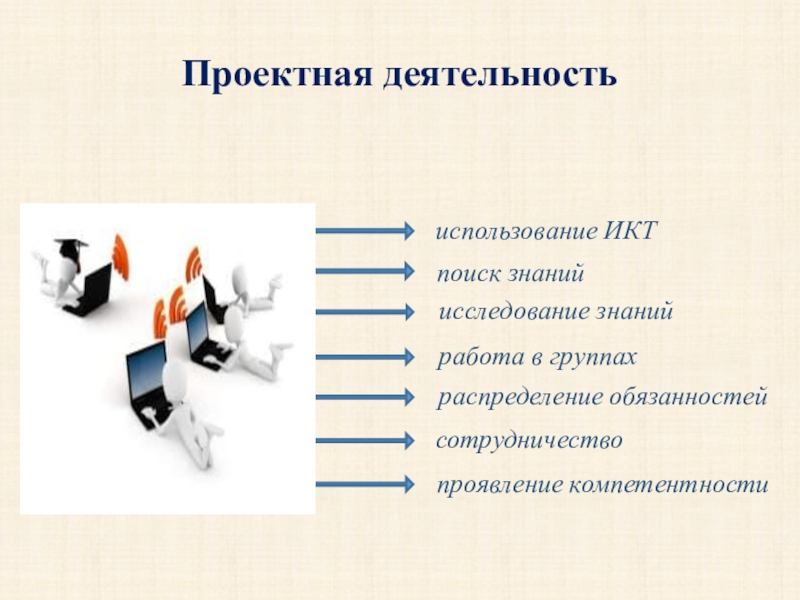 Проектная деятельность

использование ИКТ

поиск знаний

исследование знаний

работа в группах

распределение обязанностей

сотрудничество

проявление компетентности